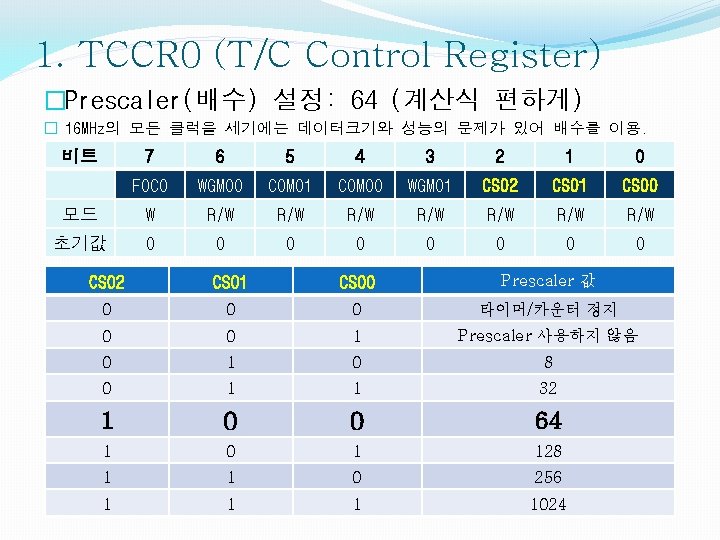 1. TCCR0 (T/C Control Register)

□Prescaler(배수) 설정: 64 (계산식 편하게)

□ 16MHz의 모든 클럭을 세기에는 데이터크기와 성능의 문제가 있어 배수를 이용.

| 비트 | 7 | 6 | 5 | 4 | 3 | 2 | 1 | 0 |
|---|---|---|---|---|---|---|---|---|
| | FOC0 | WGM00 | COM01 | COM00 | WGM01 | CS02 | CS01 | CS00 |
| 모드 | W | R/W | R/W | R/W | R/W | R/W | R/W | R/W |
| 초기값 | 0 | 0 | 0 | 0 | 0 | 0 | 0 | 0 |

| CS02 | CS01 | CS00 | Prescaler 값 |
|---|---|---|---|
| 0 | 0 | 0 | 타이머/카운터 정지 |
| 0 | 0 | 1 | Prescaler 사용하지 않음 |
| 0 | 1 | 0 | 8 |
| 0 | 1 | 1 | 32 |
| 1 | 0 | 0 | 64 |
| 1 | 0 | 1 | 128 |
| 1 | 1 | 0 | 256 |
| 1 | 1 | 1 | 1024 |